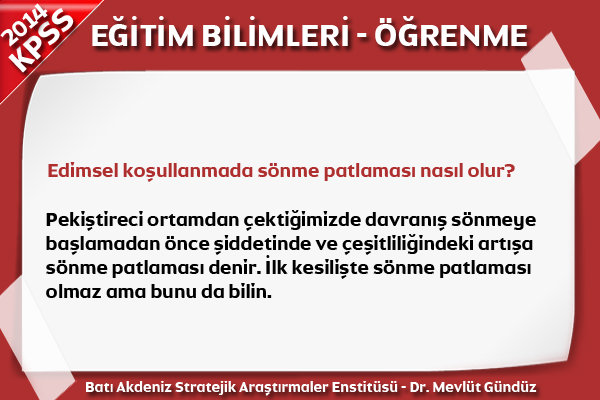 2014 KPSS

EĞİTİM BİLİMLERİ - ÖĞRENME

Edimsel koşullanmada sönme patlaması nasıl olur?

Pekiştireci ortamdan çektiğimizde davranış sönmeye başlamadan önce şiddetinde ve çeşitliliğindeki artışa sönme patlaması denir. İlk kesilişte sönme patlaması olmaz ama bunu da bilin.

Batı Akdeniz Stratejik Araştırmaler Enstitüsü - Dr. Mevlüt Gündüz